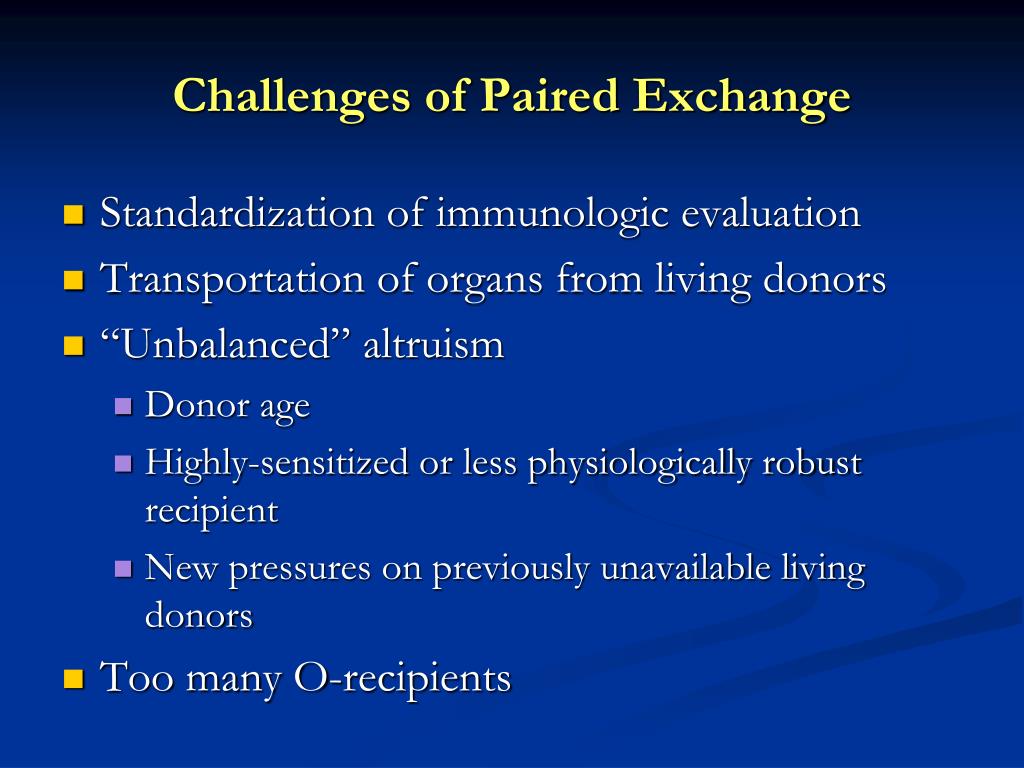 Challenges of Paired Exchange

- Standardization of immunologic evaluation
- Transportation of organs from living donors
- “Unbalanced” altruism
  - Donor age
  - Highly-sensitized or less physiologically robust recipient
  - New pressures on previously unavailable living donors
- Too many O-recipients